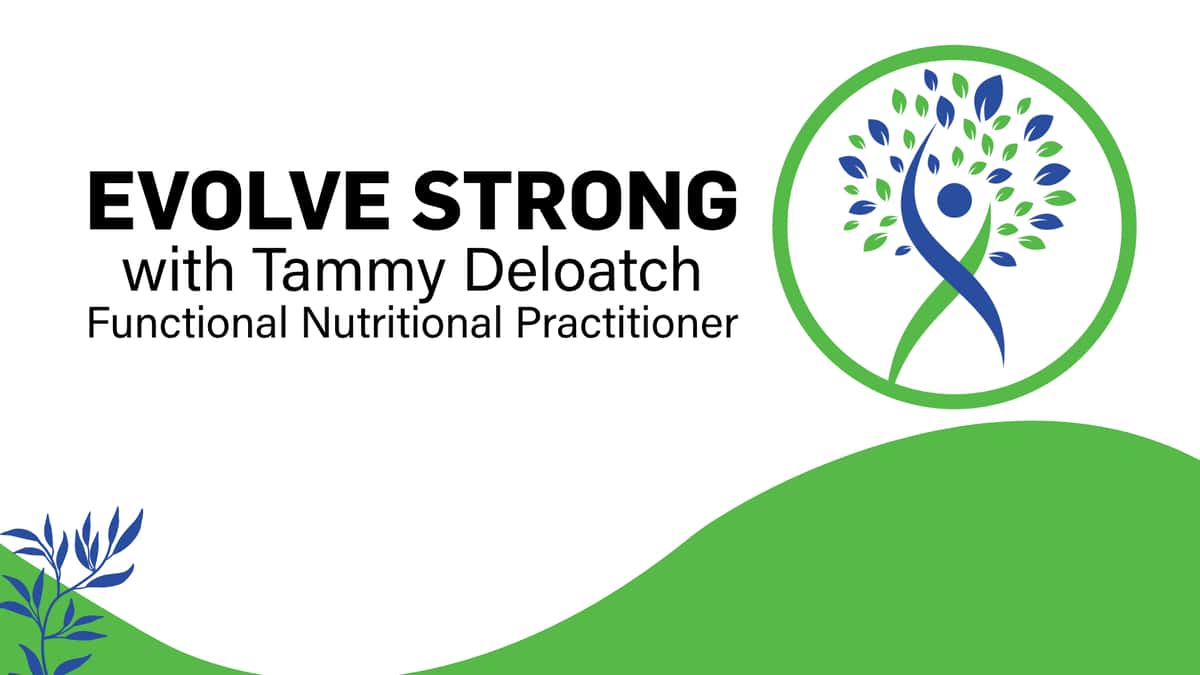 EVOLVE STRONG
with Tammy Deloatch
Functional Nutritional Practitioner